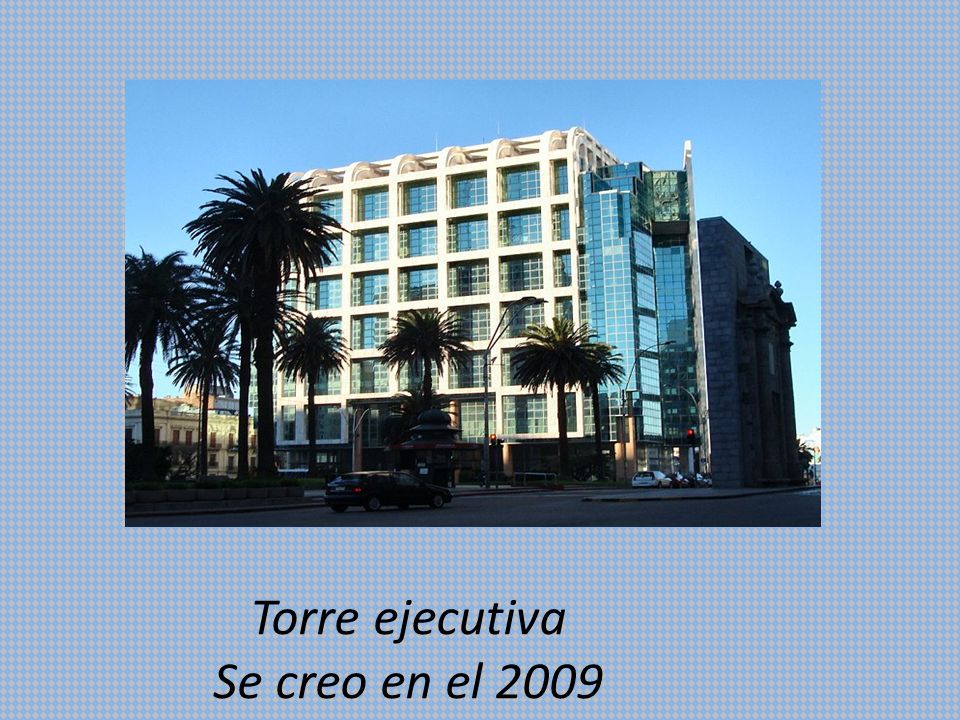 Torre ejecutiva
Se creo en el 2009